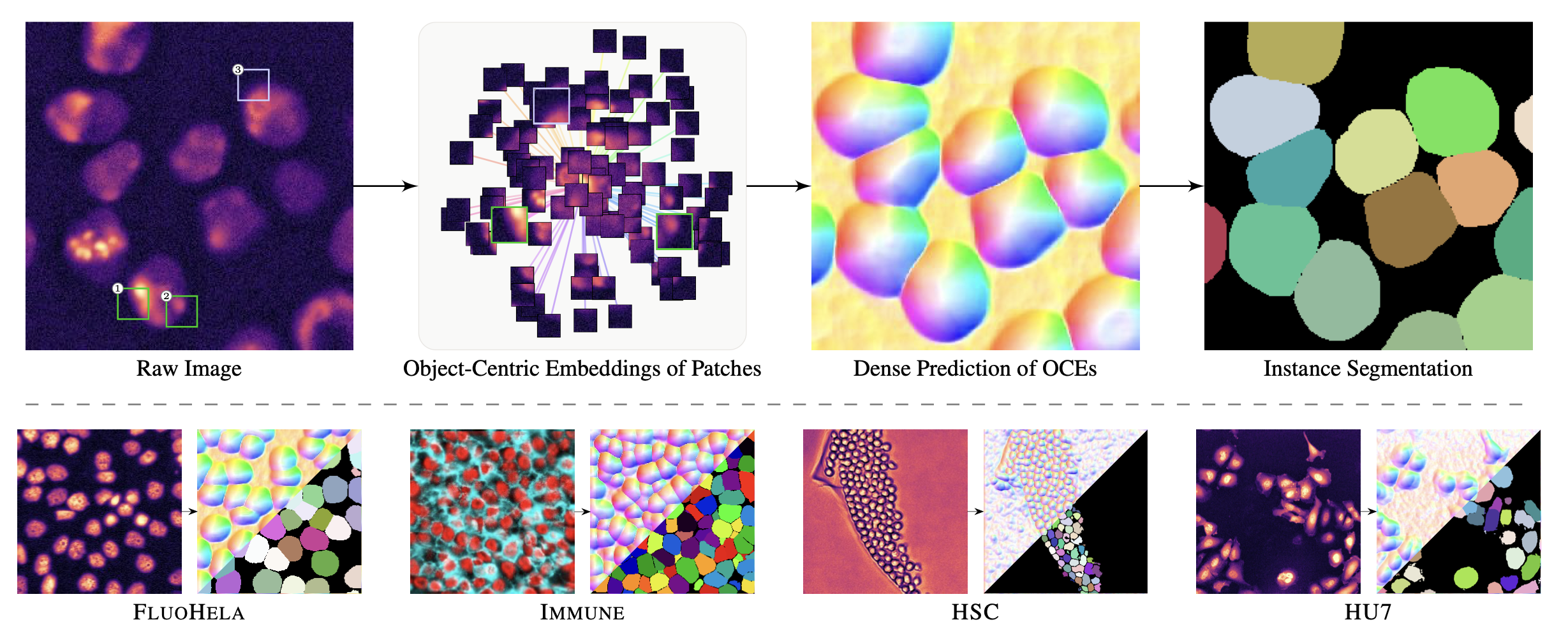 3

1 2

Raw Image

Object-Centric Embeddings of Patches

Dense Prediction of OCEs

Instance Segmentation

FLUOHELA

IMMUNE

HSC

HU7